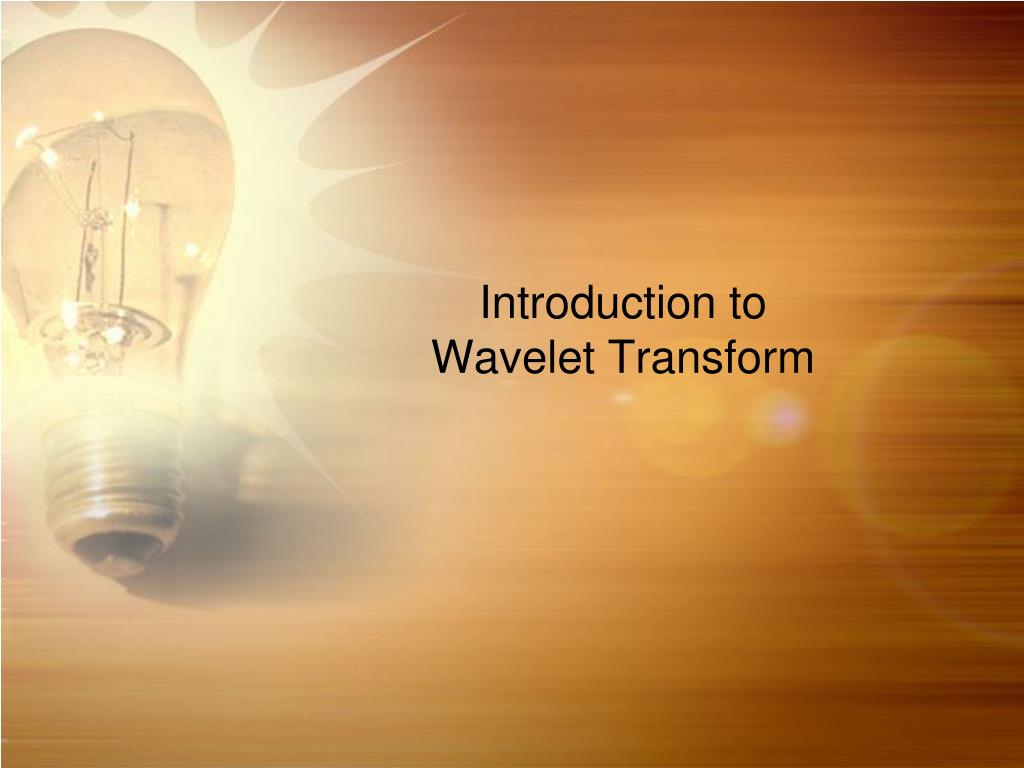 Introduction to
Wavelet Transform